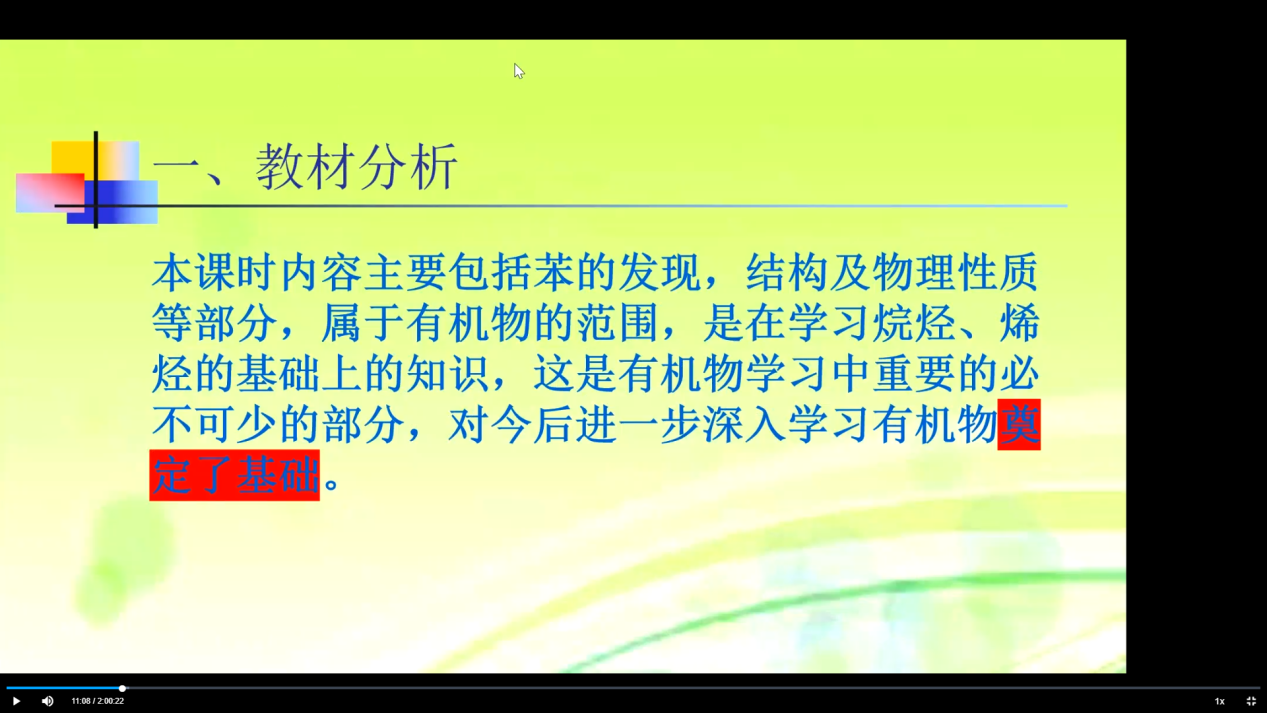 一、教材分析

本课时内容主要包括苯的发现，结构及物理性质等部分，属于有机物的范围，是在学习烷烃、烯烃的基础上的知识，这是有机物学习中重要的必不可少的部分，对今后进一步深入学习有机物奠定了基础。

11:08 / 2:00:22

1x